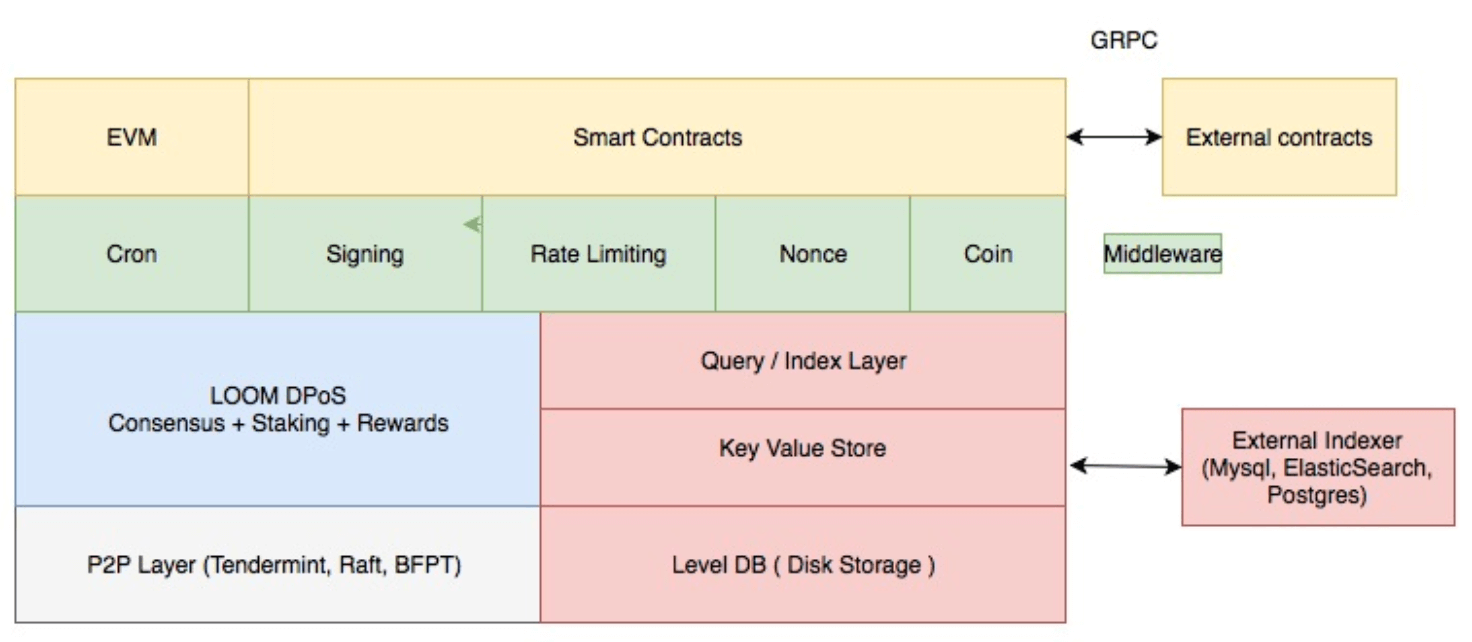 GRPC

EVM

Smart Contracts

External contracts

Cron

Signing

Rate Limiting

Nonce

Coin

Middleware

LOOM DPoS
Consensus + Staking + Rewards

Query / Index Layer

Key Value Store

External Indexer (Mysql, ElasticSearch, Postgres)

P2P Layer (Tendermint, Raft, BFPT)

Level DB ( Disk Storage )